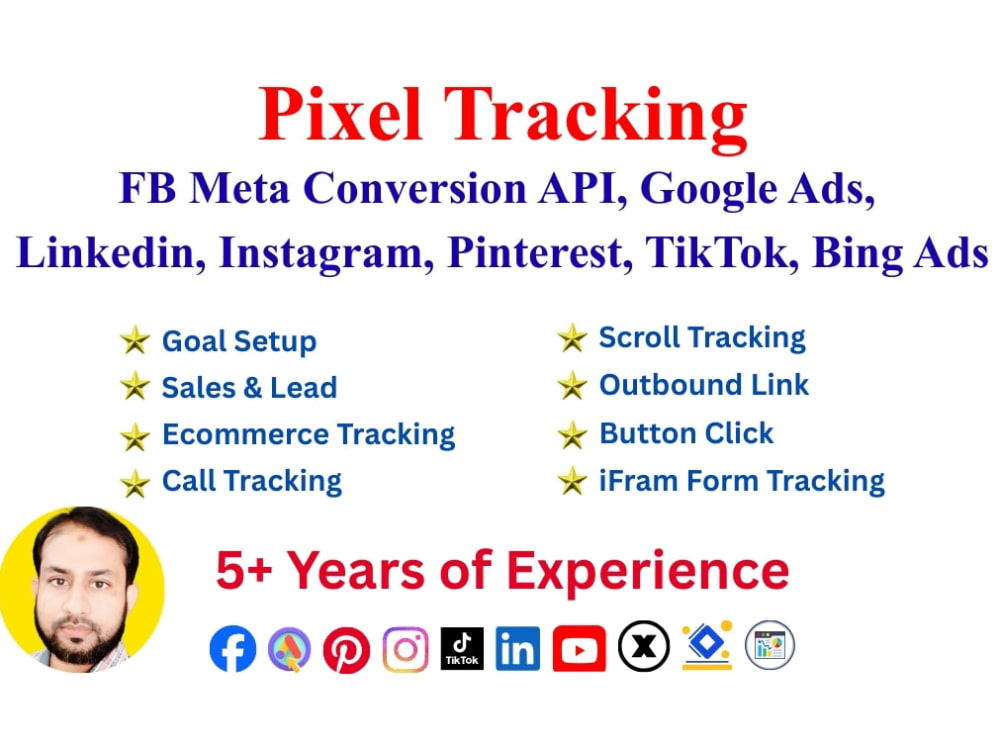 Pixel Tracking

FB Meta Conversion API, Google Ads, Linkedin, Instagram, Pinterest, TikTok, Bing Ads

Goal Setup
Sales & Lead
Ecommerce Tracking
Call Tracking

Scroll Tracking
Outbound Link
Button Click
iFram Form Tracking

5+ Years of Experience

TikTok